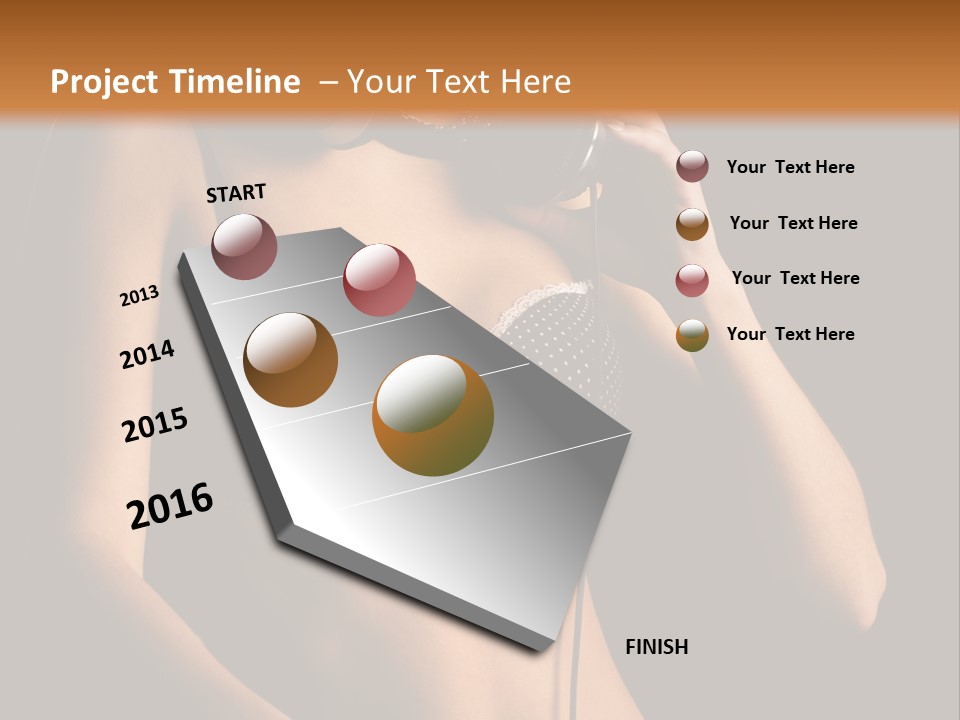 Project Timeline – Your Text Here

START

2013

2014

2015

2016

FINISH

Your Text Here

Your Text Here

Your Text Here

Your Text Here